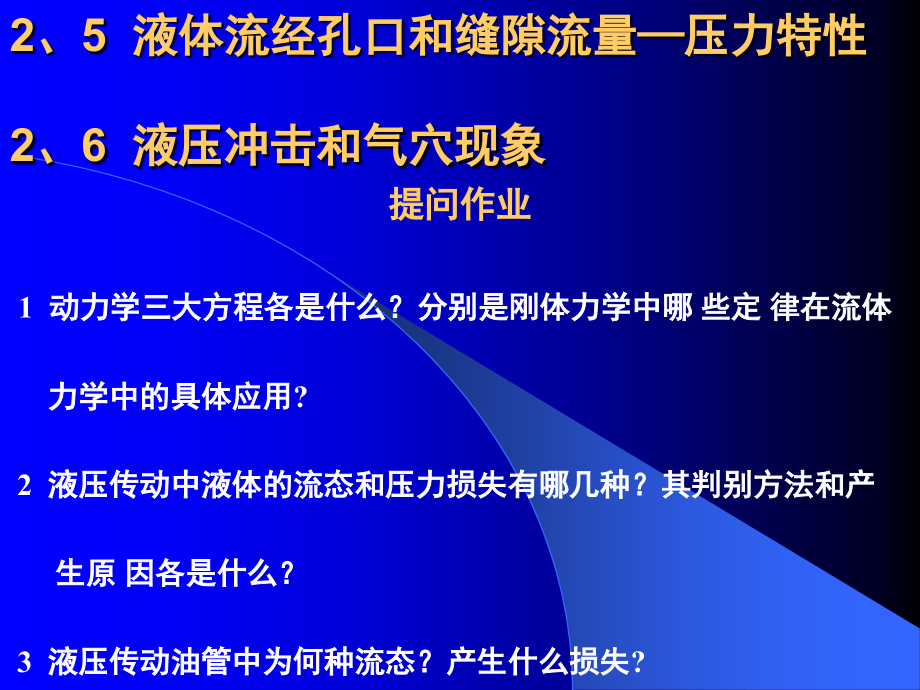 2、5 液体流经孔口和缝隙流量—压力特性

2、6 液压冲击和气穴现象

提问作业

1 动力学三大方程各是什么？分别是刚体力学中哪 些定 律在流体力学中的具体应用?

2 液压传动中液体的流态和压力损失有哪几种？其判别方法和产生原 因各是什么?

3 液压传动油管中为何种流态？产生什么损失?